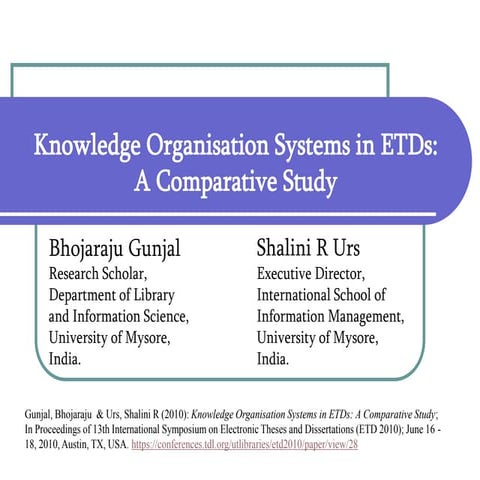 Knowledge Organisation Systems in ETDs: A Comparative Study

Bhojaraju Gunjal
Research Scholar,
Department of Library and Information Science,
University of Mysore,
India.

Shalini R Urs
Executive Director,
International School of Information Management,
University of Mysore,
India.

Gunjal, Bhojaraju & Urs, Shalini R (2010): Knowledge Organisation Systems in ETDs: A Comparative Study; In Proceedings of 13th International Symposium on Electronic Theses and Dissertations (ETD 2010); June 16 - 18, 2010, Austin, TX, USA. https://conferences.tdl.org/utlibraries/etd2010/paper/view/28